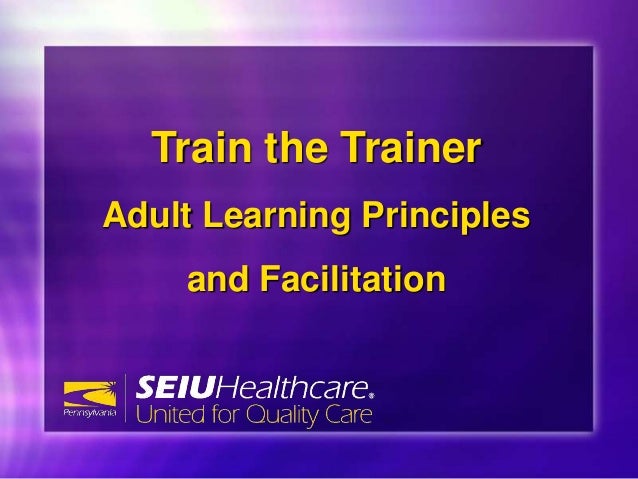 Train the Trainer

Adult Learning Principles and Facilitation

Pennsylvania

SEIUHealthcare®
United for Quality Care